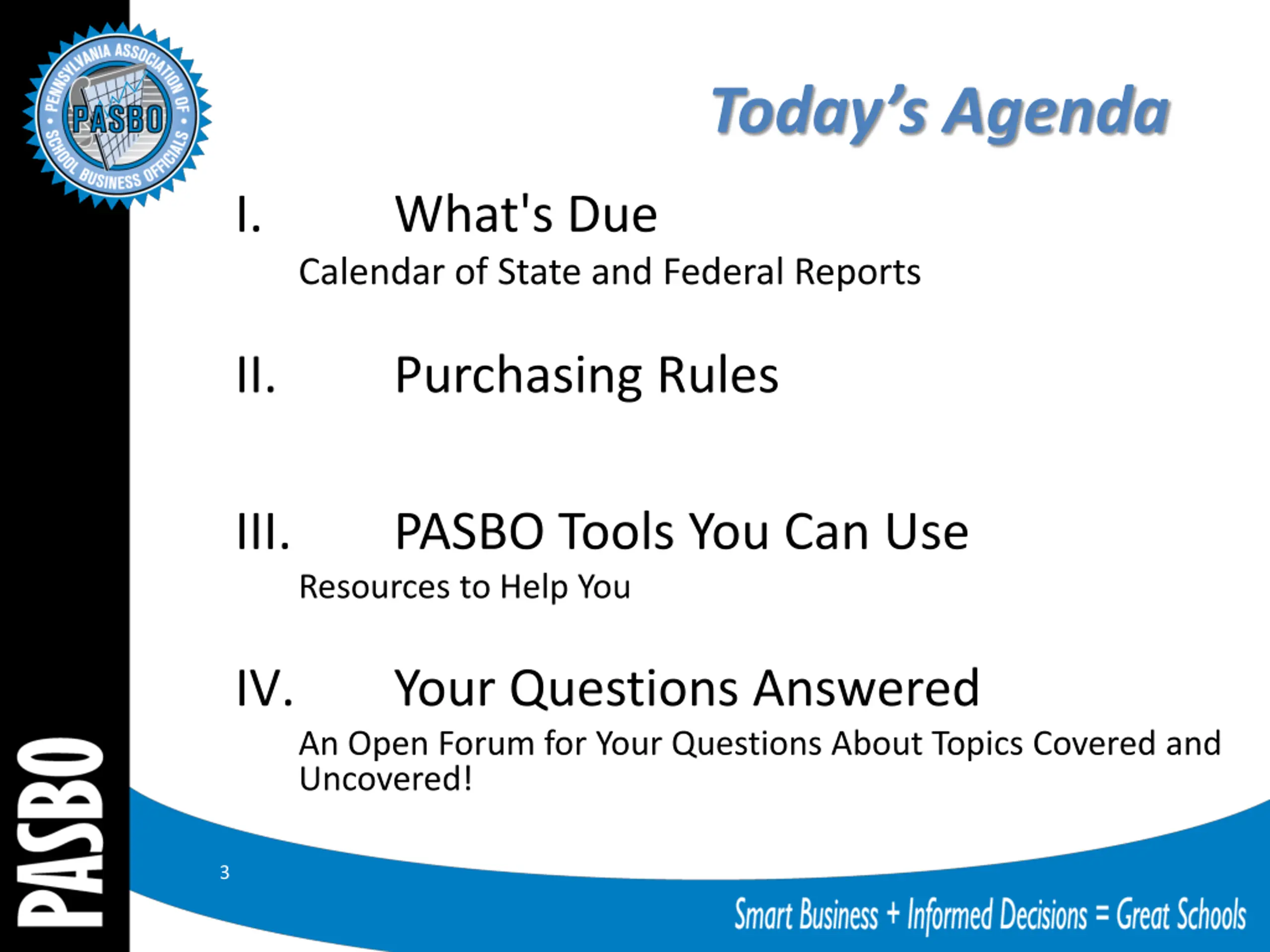 PENNSYLVANIA ASSOCIATION OF SCHOOL BUSINESS OFFICIALS
PASBO

Today's Agenda

I. What's Due

Calendar of State and Federal Reports

II. Purchasing Rules

III. PASBO Tools You Can Use

Resources to Help You

IV. Your Questions Answered

An Open Forum for Your Questions About Topics Covered and Uncovered!

PASBO

3

Smart Business + Informed Decisions = Great Schools